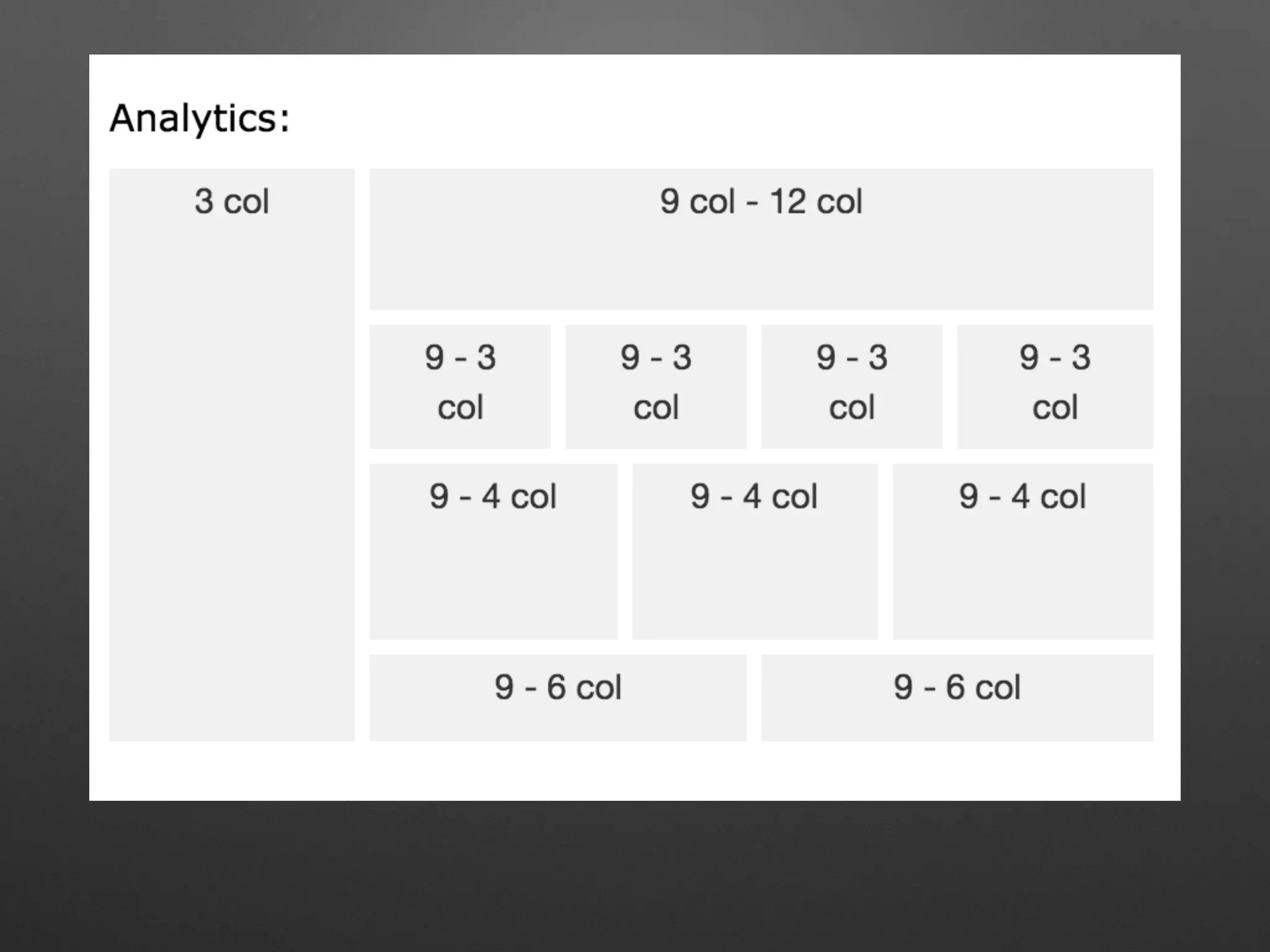 Analytics:

3 col

9 col - 12 col

9 - 3 col

9 - 3 col

9 - 3 col

9 - 3 col

9 - 4 col

9 - 4 col

9 - 4 col

9 - 6 col

9 - 6 col